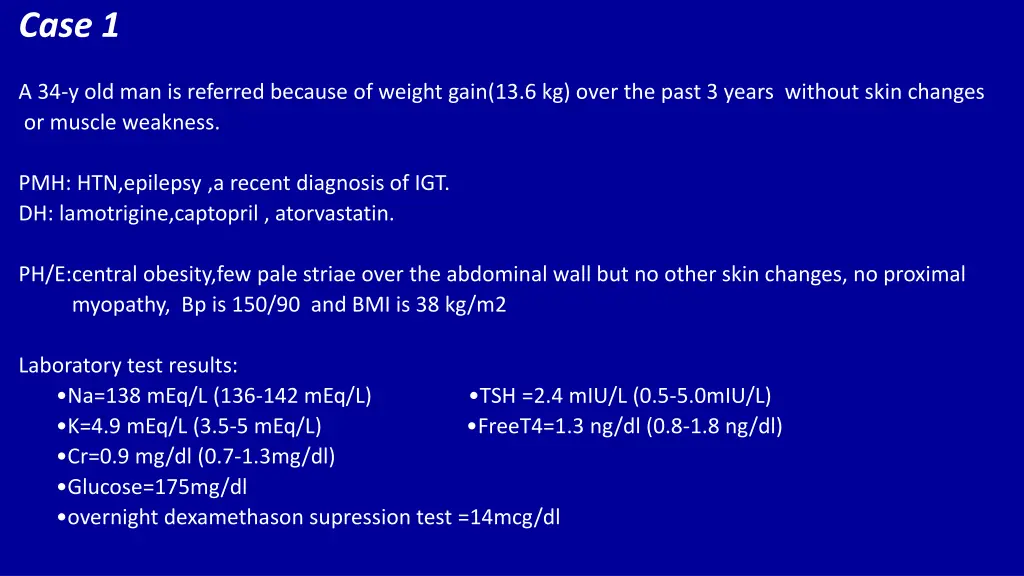 Case 1

A 34-y old man is referred because of weight gain(13.6 kg) over the past 3 years without skin changes or muscle weakness.

PMH: HTN,epilepsy ,a recent diagnosis of IGT.
DH: lamotrigine,captopril , atorvastatin.

PH/E:central obesity,few pale striae over the abdominal wall but no other skin changes, no proximal myopathy, Bp is 150/90 and BMI is 38 kg/m2

Laboratory test results:
•Na=138 mEq/L (136-142 mEq/L)
•K=4.9 mEq/L (3.5-5 mEq/L)
•Cr=0.9 mg/dl (0.7-1.3mg/dl)
•Glucose=175mg/dl
•overnight dexamethason supression test =14mcg/dl

•TSH =2.4 mIU/L (0.5-5.0mIU/L)
•FreeT4=1.3 ng/dl (0.8-1.8 ng/dl)